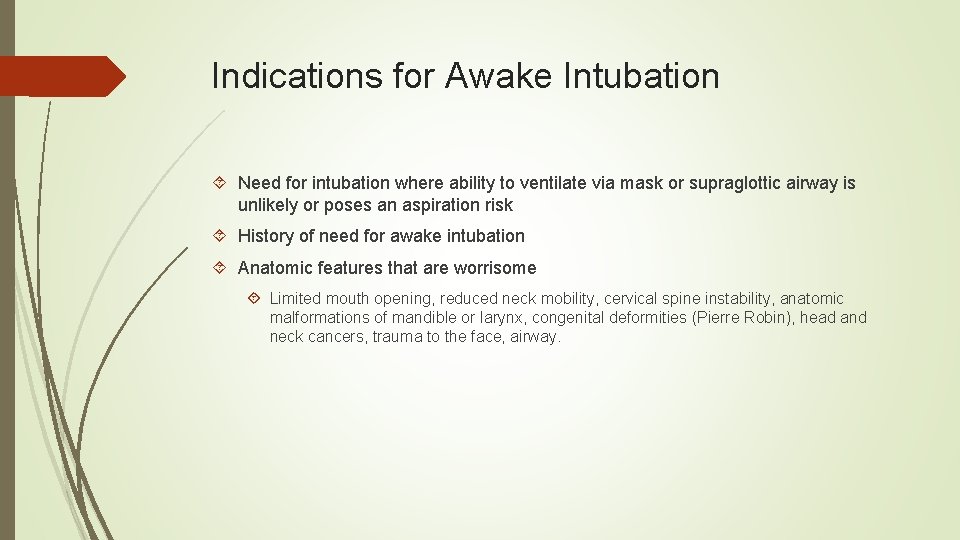 Indications for Awake Intubation

Need for intubation where ability to ventilate via mask or supraglottic airway is unlikely or poses an aspiration risk

History of need for awake intubation

Anatomic features that are worrisome

Limited mouth opening, reduced neck mobility, cervical spine instability, anatomic malformations of mandible or larynx, congenital deformities (Pierre Robin), head and neck cancers, trauma to the face, airway.